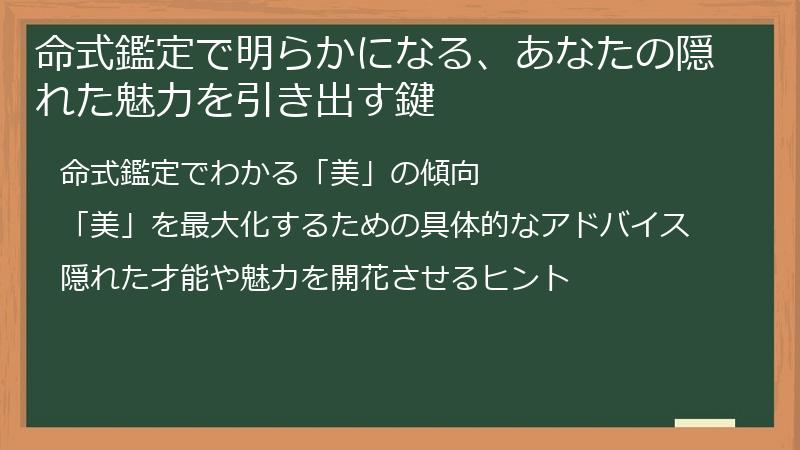 命式鑑定で明らかになる、あなたの隠れた魅力を引き出す鍵

命式鑑定でわかる「美」の傾向

「美」を最大化するための具体的なアドバイス

隠れた才能や魅力を開花させるヒント